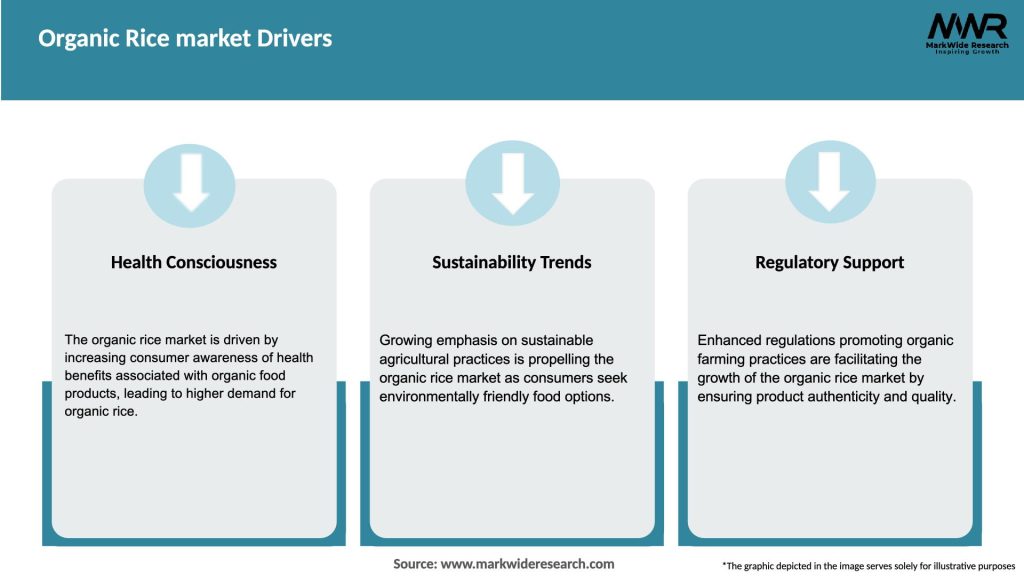 Organic Rice market Drivers

MWR
MarkWide Research
Inspiring Growth

Health Consciousness

The organic rice market is driven by increasing consumer awareness of health benefits associated with organic food products, leading to higher demand for organic rice.

Sustainability Trends

Growing emphasis on sustainable agricultural practices is propelling the organic rice market as consumers seek environmentally friendly food options.

Regulatory Support

Enhanced regulations promoting organic farming practices are facilitating the growth of the organic rice market by ensuring product authenticity and quality.

Source: www.markwideresearch.com

*The graphic depicted in the image serves solely for illustrative purposes